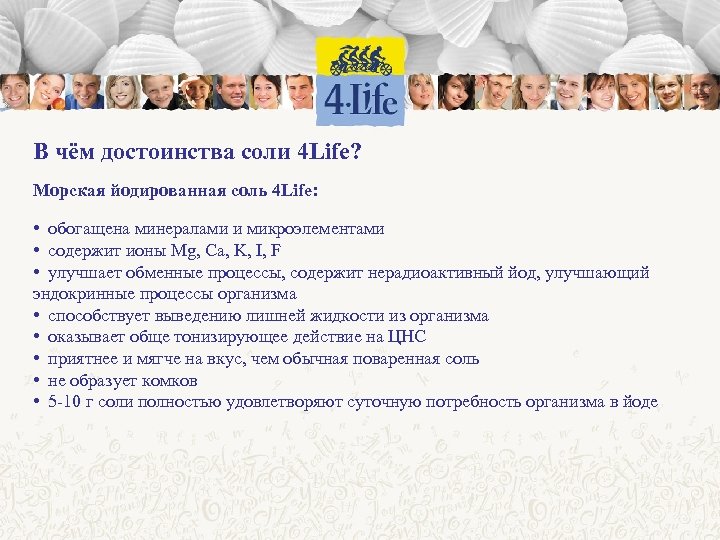 4·Life

В чём достоинства соли 4Life?

Морская йодированная соль 4Life:

• обогащена минералами и микроэлементами
• содержит ионы Mg, Ca, K, I, F
• улучшает обменные процессы, содержит нерадиоактивный йод, улучшающий эндокринные процессы организма
• способствует выведению лишней жидкости из организма
• оказывает обще тонизирующее действие на ЦНС
• приятнее и мягче на вкус, чем обычная поваренная соль
• не образует комков
• 5-10 г соли полностью удовлетворяют суточную потребность организма в йоде